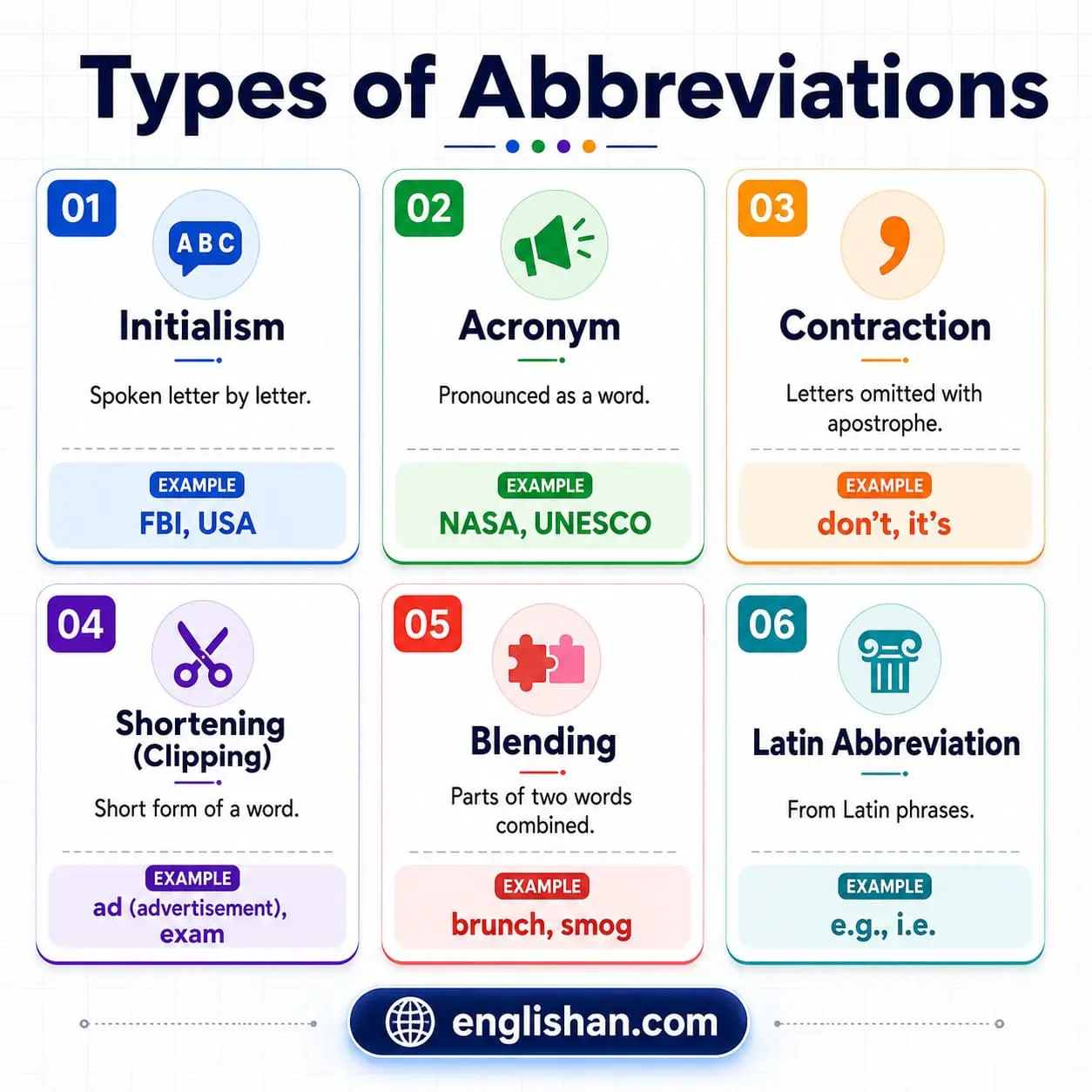 Types of Abbreviations

01
ABC
Initialism
Spoken letter by letter.
EXAMPLE
FBI, USA

02
Acronym
Pronounced as a word.
EXAMPLE
NASA, UNESCO

03
Contraction
Letters omitted with apostrophe.
EXAMPLE
don't, it's

04
Shortening (Clipping)
Short form of a word.
EXAMPLE
ad (advertisement), exam

05
Blending
Parts of two words combined.
EXAMPLE
brunch, smog

06
Latin Abbreviation
From Latin phrases.
EXAMPLE
e.g., i.e.

englishan.com